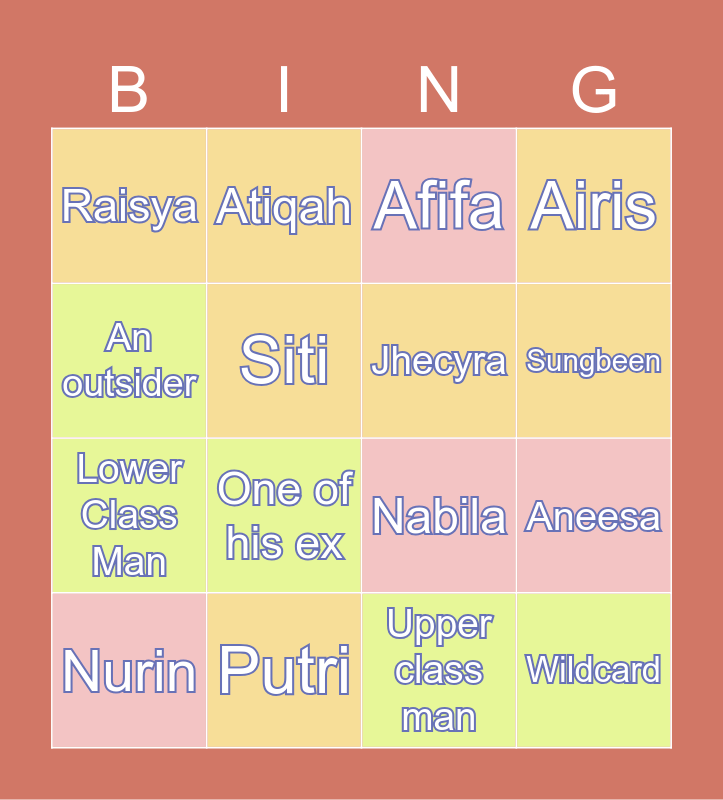 | B | I | N | G |
|---|---|---|---|
| Raisya | Atiqah | Afifa | Airis |
| An outsider | Siti | Jhecyra | Sungbeen |
| Lower Class Man | One of his ex | Nabila | Aneesa |
| Nurin | Putri | Upper class man | Wildcard |